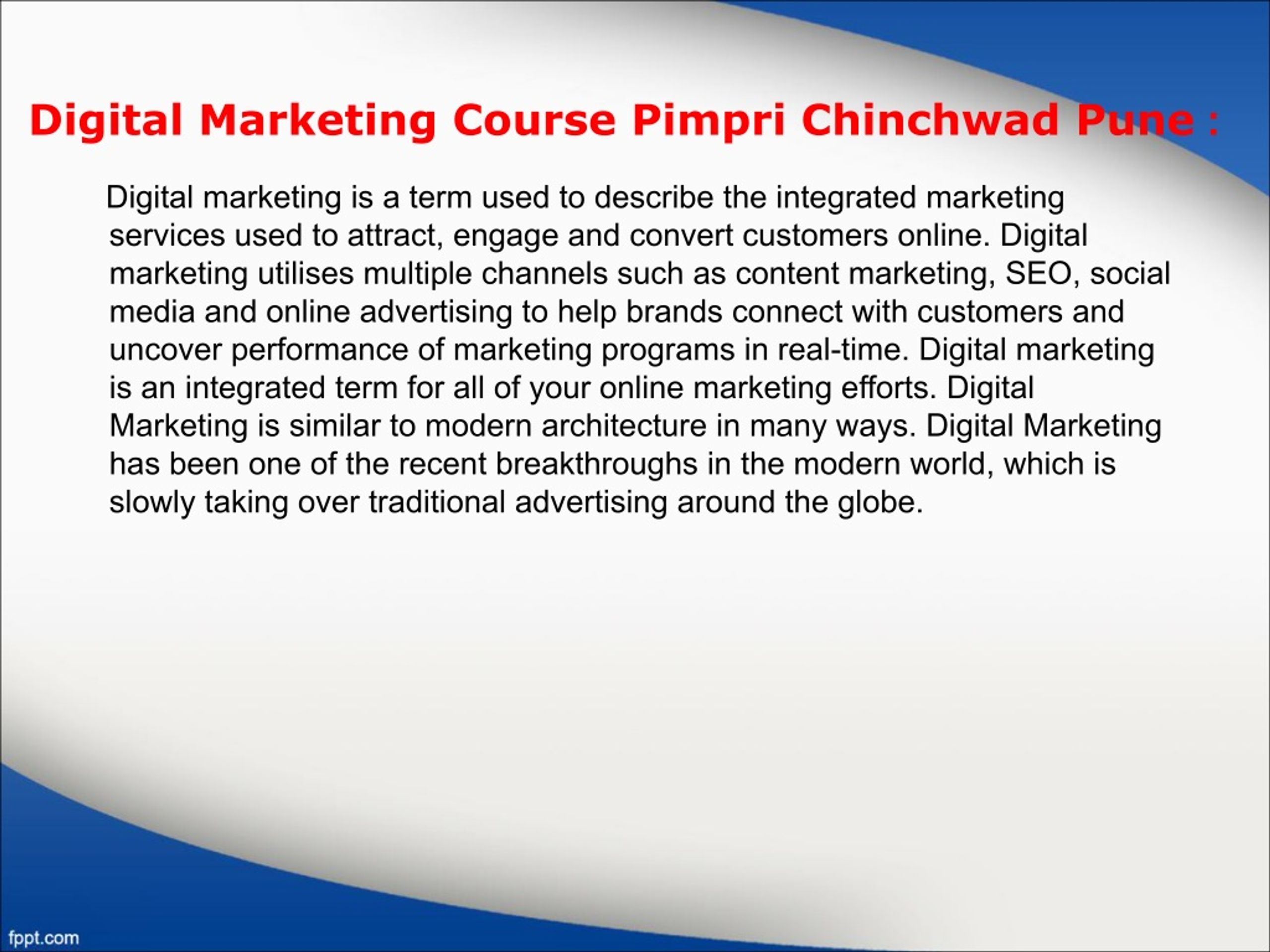 Digital Marketing Course Pimpri Chinchwad Pune :

Digital marketing is a term used to describe the integrated marketing services used to attract, engage and convert customers online. Digital marketing utilises multiple channels such as content marketing, SEO, social media and online advertising to help brands connect with customers and uncover performance of marketing programs in real-time. Digital marketing is an integrated term for all of your online marketing efforts. Digital Marketing is similar to modern architecture in many ways. Digital Marketing has been one of the recent breakthroughs in the modern world, which is slowly taking over traditional advertising around the globe.

fppt.com